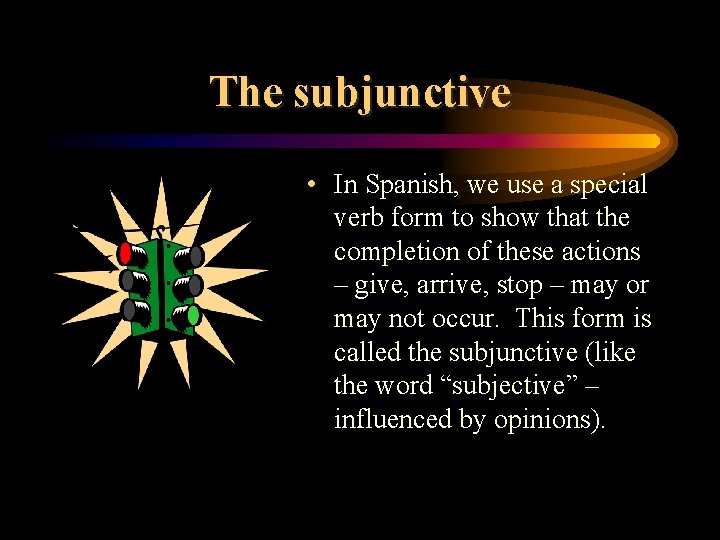 The subjunctive

• In Spanish, we use a special verb form to show that the completion of these actions – give, arrive, stop – may or may not occur.  This form is called the subjunctive (like the word “subjective” – influenced by opinions).